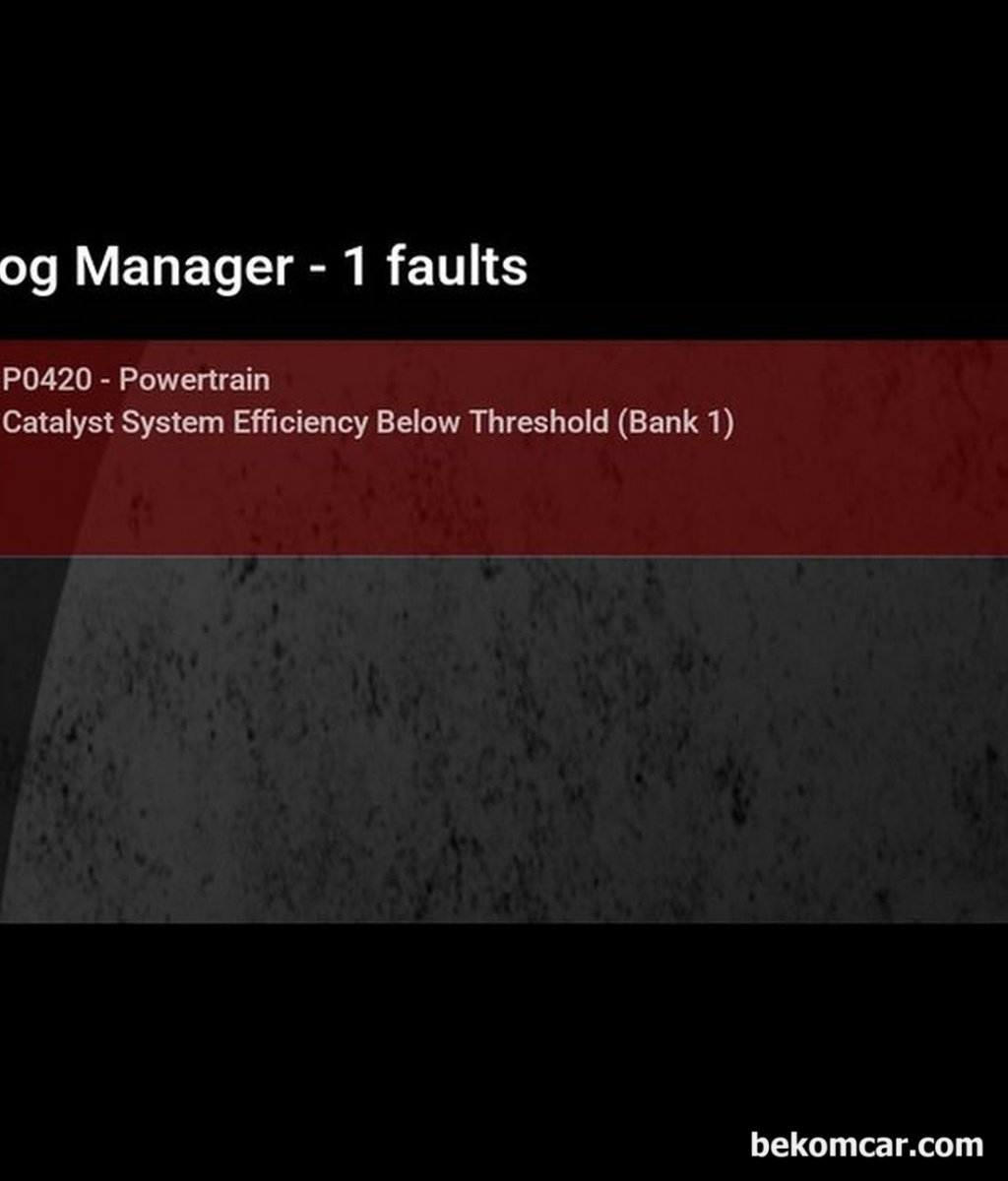 og Manager - 1 faults

P0420 - Powertrain
Catalyst System Efficiency Below Threshold (Bank 1)

bekomcar.com